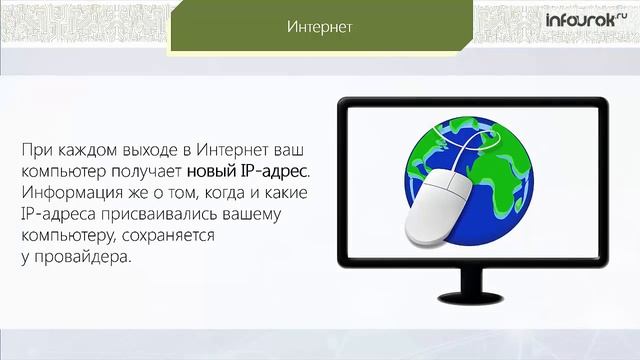 Интернет

infourok.ru

При каждом выходе в Интернет ваш компьютер получает новый IP-адрес. Информация же о том, когда и какие IP-адреса присваивались вашему компьютеру, сохраняется у провайдера.